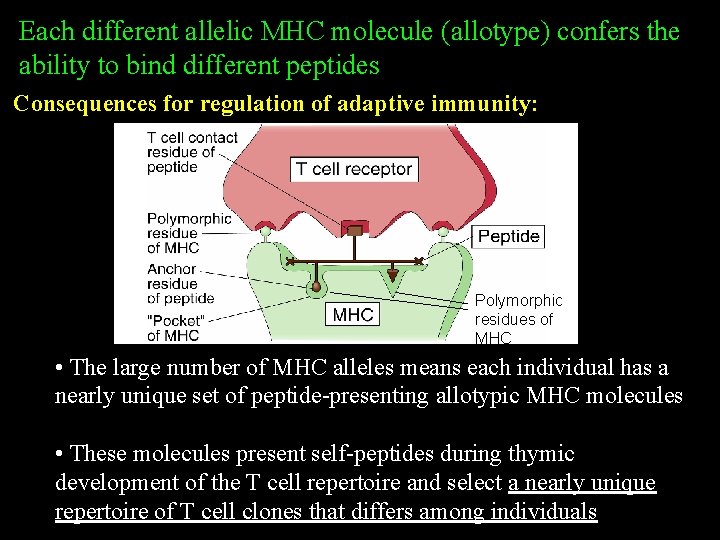 Each different allelic MHC molecule (allotype) confers the ability to bind different peptides

Consequences for regulation of adaptive immunity:

T cell contact residue of peptide

T cell receptor

Polymorphic residue of MHC

Peptide

Anchor residue of peptide

"Pocket" of MHC

MHC

Polymorphic residues of MHC

• The large number of MHC alleles means each individual has a nearly unique set of peptide-presenting allotypic MHC molecules

• These molecules present self-peptides during thymic development of the T cell repertoire and select a nearly unique repertoire of T cell clones that differs among individuals